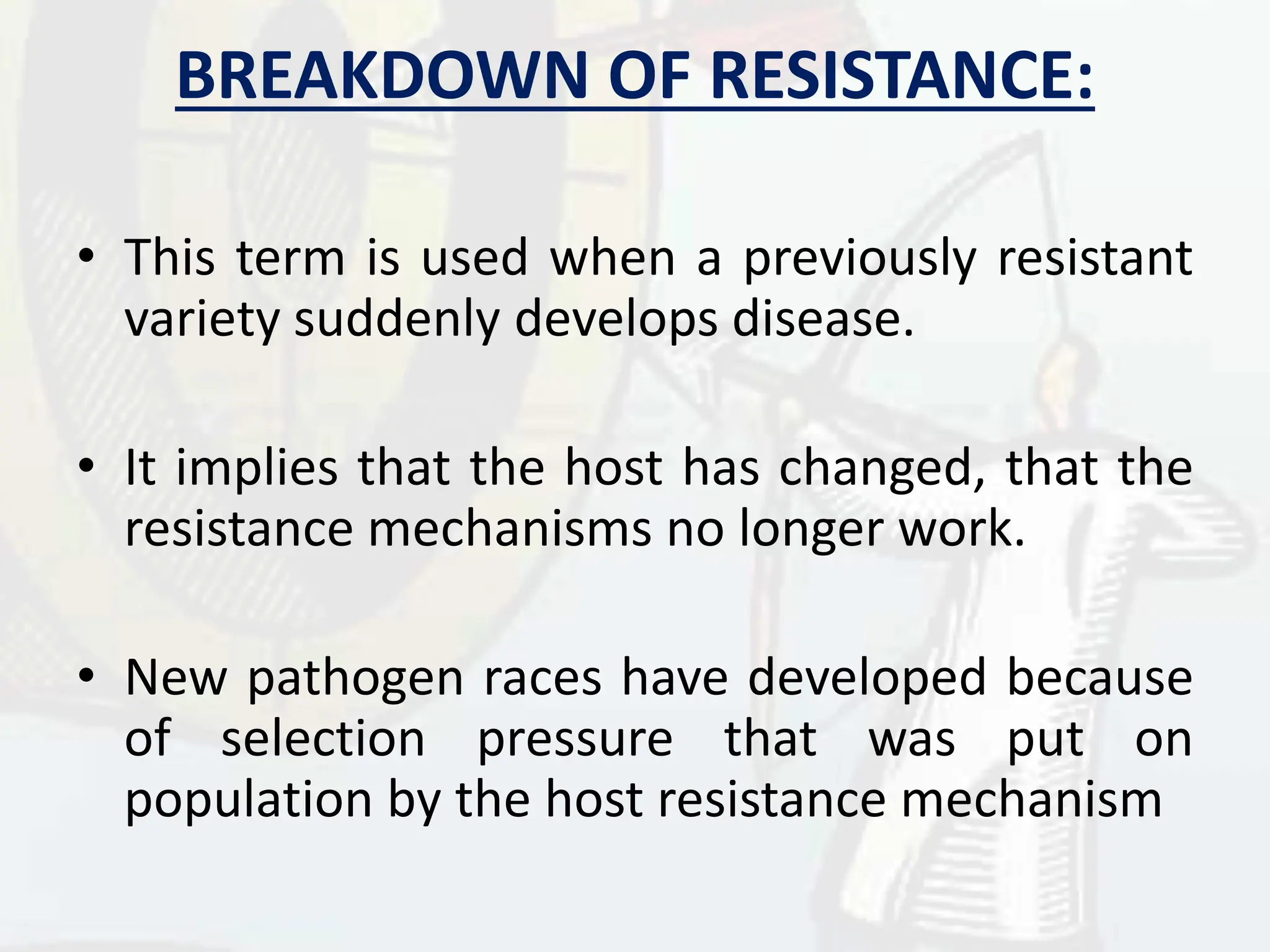 BREAKDOWN OF RESISTANCE:

• This term is used when a previously resistant variety suddenly develops disease.

• It implies that the host has changed, that the resistance mechanisms no longer work.

• New pathogen races have developed because of selection pressure that was put on population by the host resistance mechanism